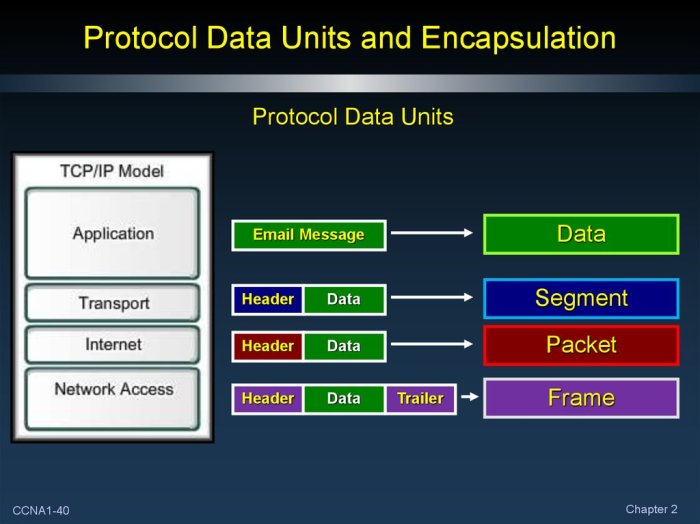 Protocol Data Units and Encapsulation

Protocol Data Units

TCP/IP Model

Application

Transport

Internet

Network Access

Email Message

Data

Header Data

Segment

Header Data

Packet

Header Data Trailer

Frame

CCNA1-40

Chapter 2